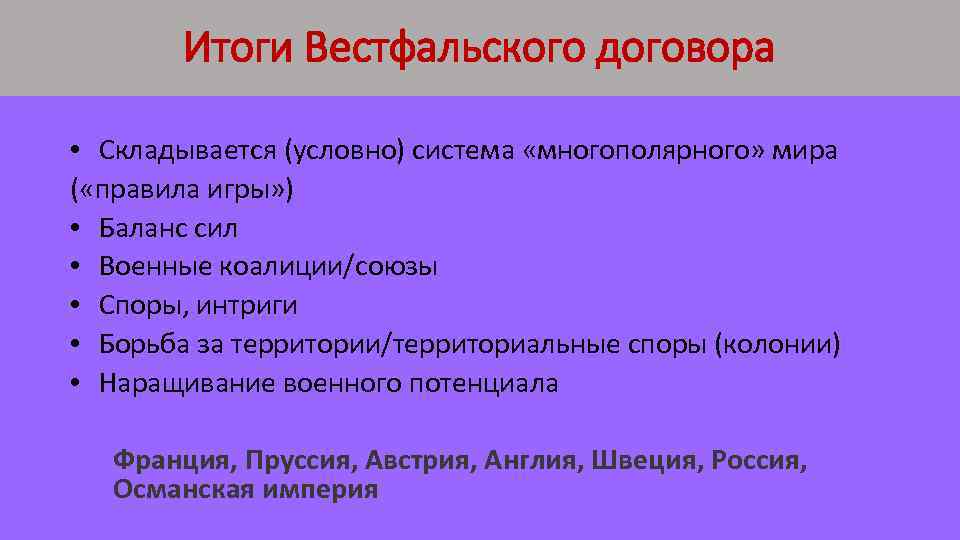 Итоги Вестфальского договора

• Складывается (условно) система «многополярного» мира («правила игры»)
• Баланс сил
• Военные коалиции/союзы
• Споры, интриги
• Борьба за территории/территориальные споры (колонии)
• Наращивание военного потенциала

Франция, Пруссия, Австрия, Англия, Швеция, Россия, Османская империя